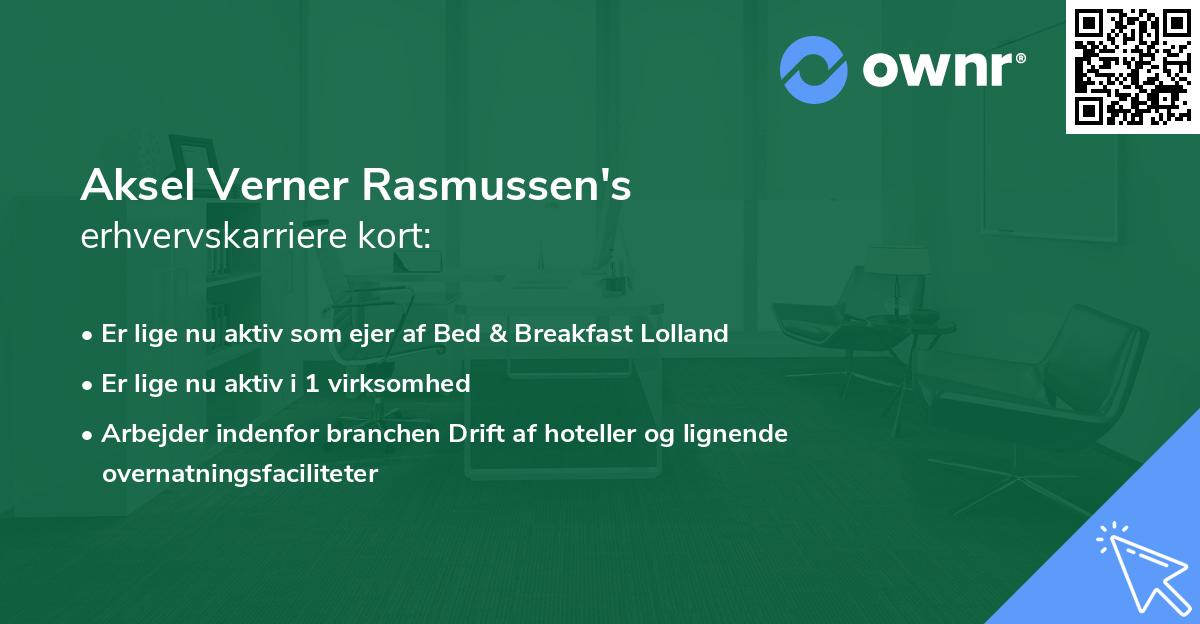 ownr®

Aksel Verner Rasmussen's
erhvervskarriere kort:

• Er lige nu aktiv som ejer af Bed & Breakfast Lolland
• Er lige nu aktiv i 1 virksomhed
• Arbejder indenfor branchen Drift af hoteller og lignende overnatningsfaciliteter